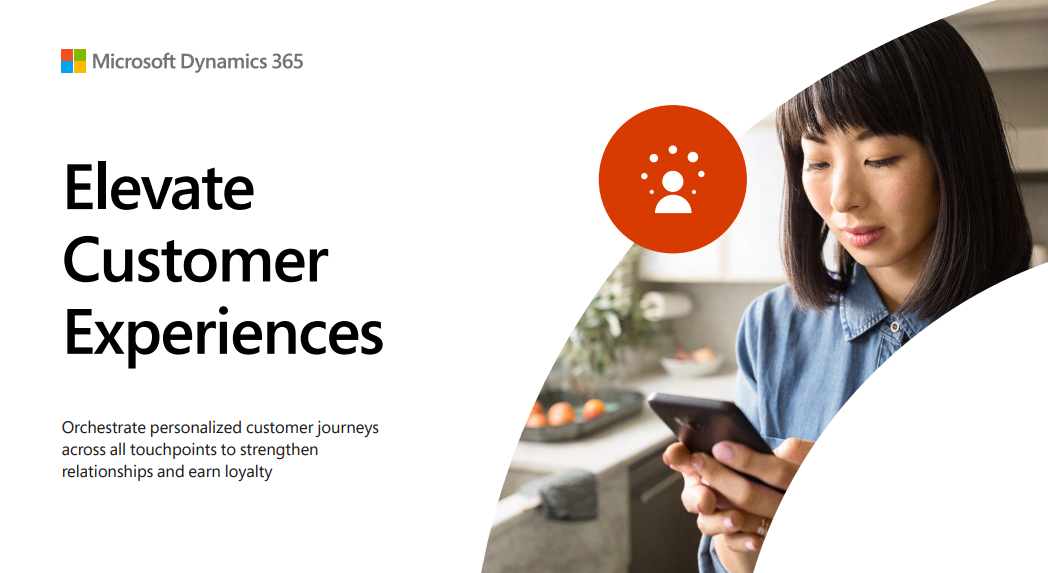 Microsoft Dynamics 365

Elevate Customer Experiences

Orchestrate personalized customer journeys across all touchpoints to strengthen relationships and earn loyalty